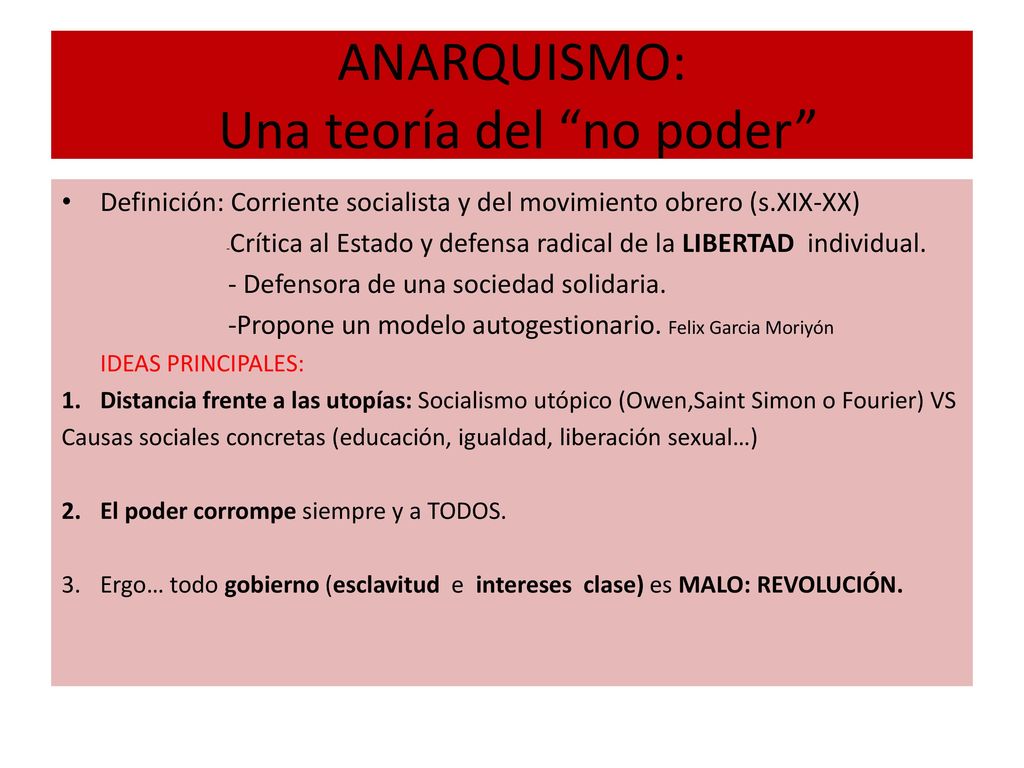 ANARQUISMO:
Una teoría del “no poder”

• Definición: Corriente socialista y del movimiento obrero (s.XIX-XX)
-Crítica al Estado y defensa radical de la LIBERTAD individual.
- Defensora de una sociedad solidaria.
-Propone un modelo autogestionario. Felix Garcia Moriyón

IDEAS PRINCIPALES:
1. Distancia frente a las utopías: Socialismo utópico (Owen,Saint Simon o Fourier) VS Causas sociales concretas (educación, igualdad, liberación sexual…)

2. El poder corrompe siempre y a TODOS.

3. Ergo… todo gobierno (esclavitud e intereses clase) es MALO: REVOLUCIÓN.